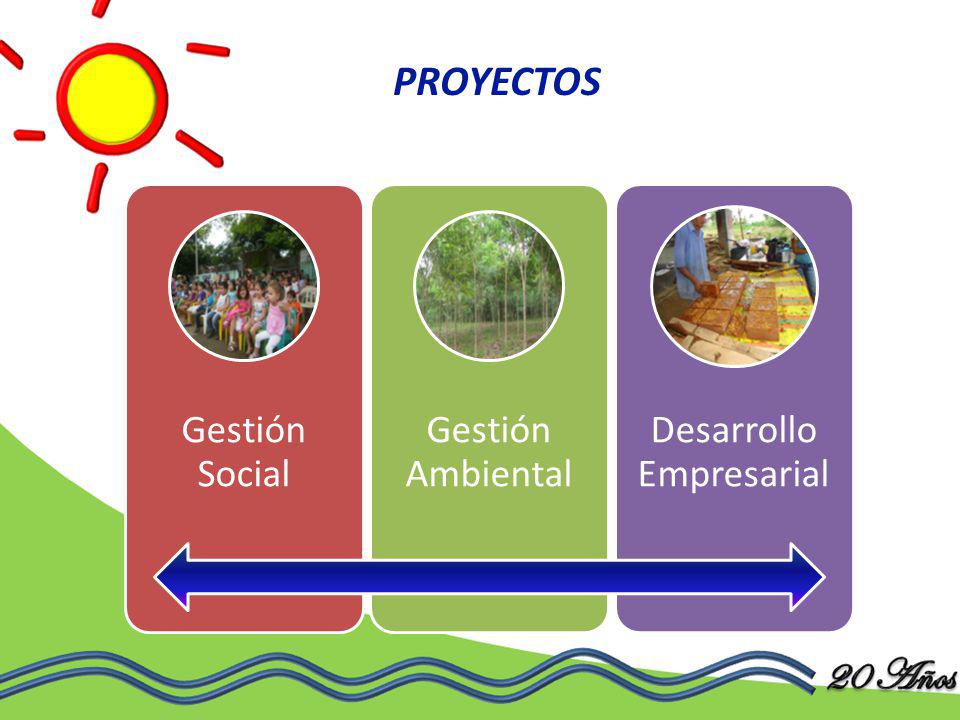 PROYECTOS

Gestión Social

Gestión Ambiental

Desarrollo Empresarial

20 Años